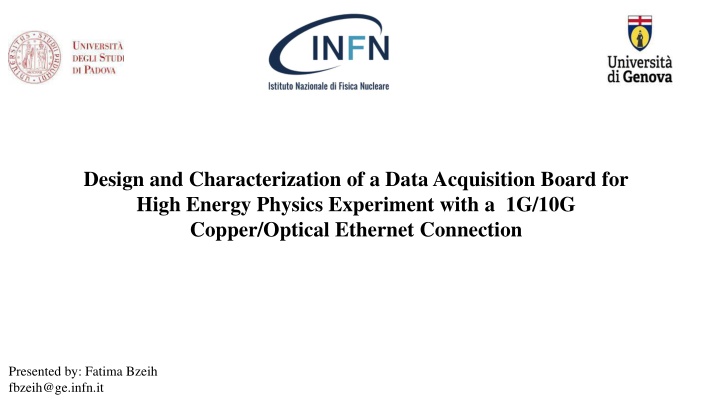 UNIVERSITÀ DEGLI STUDI DI PADOVA

INFN
Istituto Nazionale di Fisica Nucleare

Università di Genova

Design and Characterization of a Data Acquisition Board for High Energy Physics Experiment with a 1G/10G Copper/Optical Ethernet Connection

Presented by: Fatima Bzeih
fbzeih@ge.infn.it